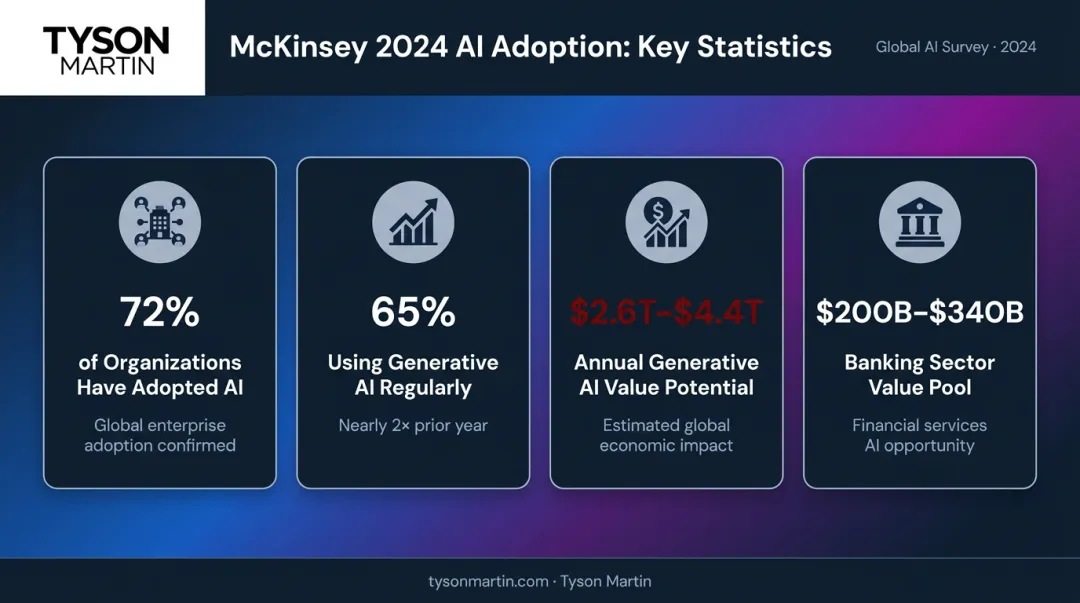 TYSON
MARTIN

McKinsey 2024 AI Adoption: Key Statistics

Global AI Survey · 2024

72%
of Organizations Have Adopted AI
Global enterprise adoption confirmed

65%
Using Generative AI Regularly
Nearly 2× prior year

\$2.6T–\$4.4T
Annual Generative AI Value Potential
Estimated global economic impact

\$200B–\$340B
Banking Sector Value Pool
Financial services AI opportunity

tysonmartin.com · Tyson Martin